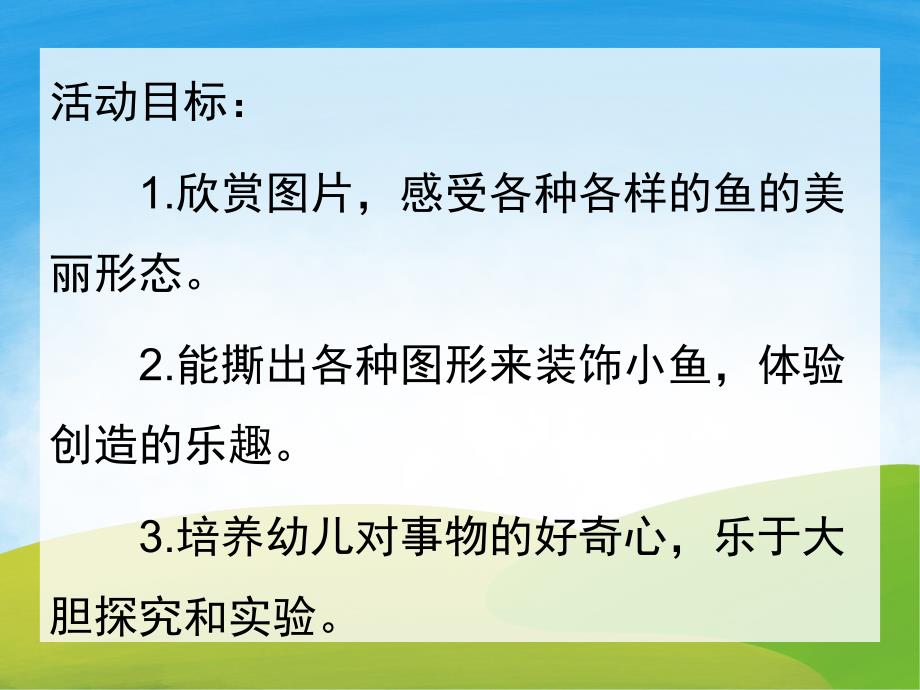 活动目标：

1.欣赏图片，感受各种各样的鱼的美丽形态。

2.能撕出各种图形来装饰小鱼，体验创造的乐趣。

3.培养幼儿对事物的好奇心，乐于大胆探究和实验。